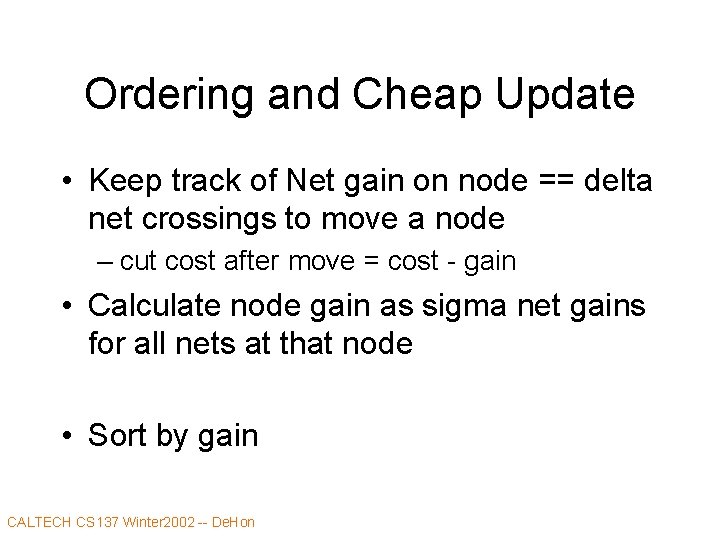 Ordering and Cheap Update

• Keep track of Net gain on node == delta net crossings to move a node
– cut cost after move = cost - gain

• Calculate node gain as sigma net gains for all nets at that node

• Sort by gain

CALTECH CS137 Winter2002 -- DeHon